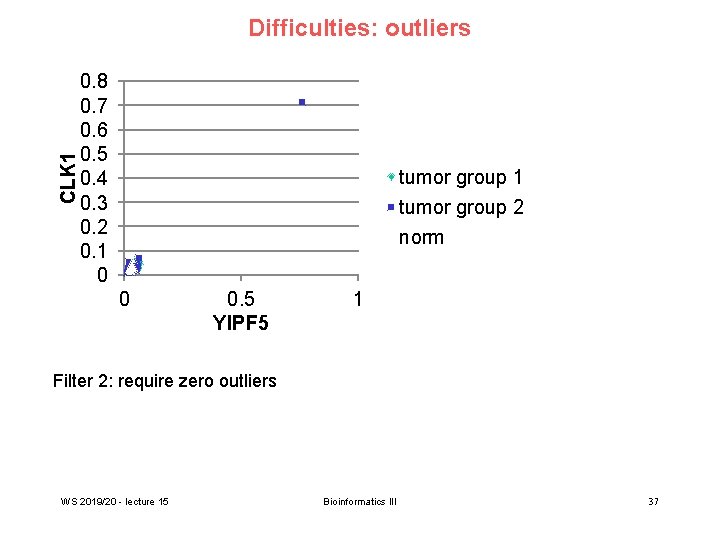 Difficulties: outliers

0.8
0.7
0.6
0.5
0.4
0.3
0.2
0.1
0

CLK1

0
0.5
1

YIPF5

tumor group 1
tumor group 2
norm

Filter 2: require zero outliers

WS 2019/20 - lecture 15

Bioinformatics III

37